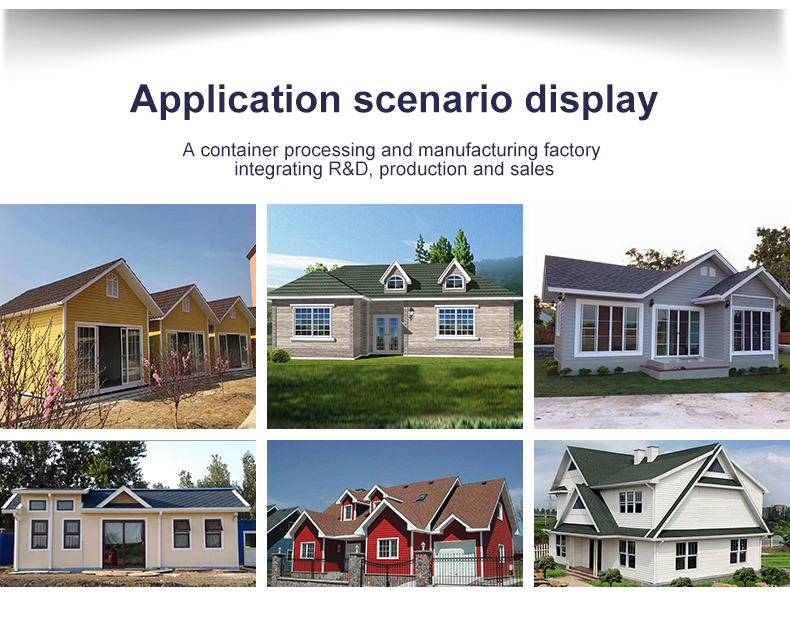 Application scenario display

A container processing and manufacturing factory integrating R&D, production and sales